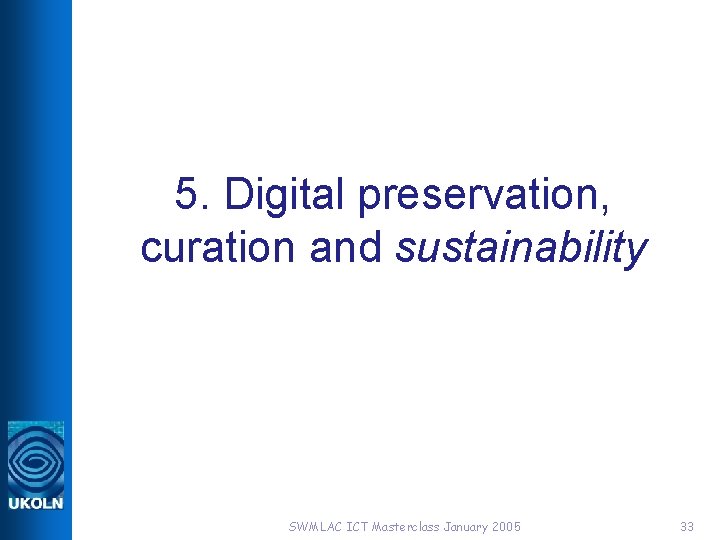 5. Digital preservation, curation and sustainability

UKOLN

SWMLAC ICT Masterclass January 2005

33